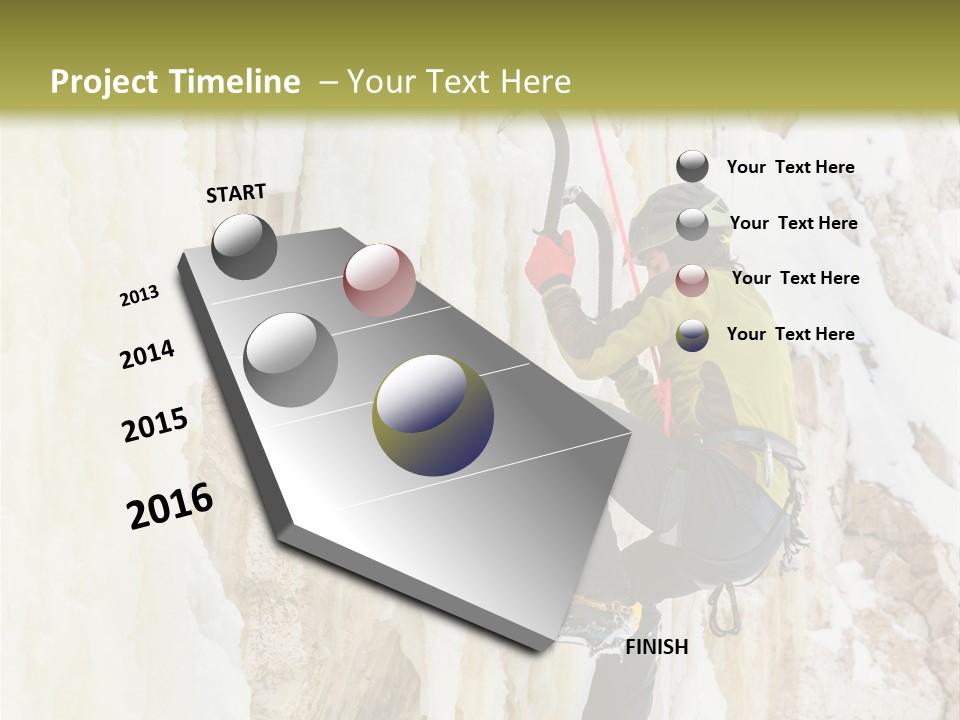 Project Timeline – Your Text Here

START

2013

2014

2015

2016

FINISH

Your Text Here

Your Text Here

Your Text Here

Your Text Here